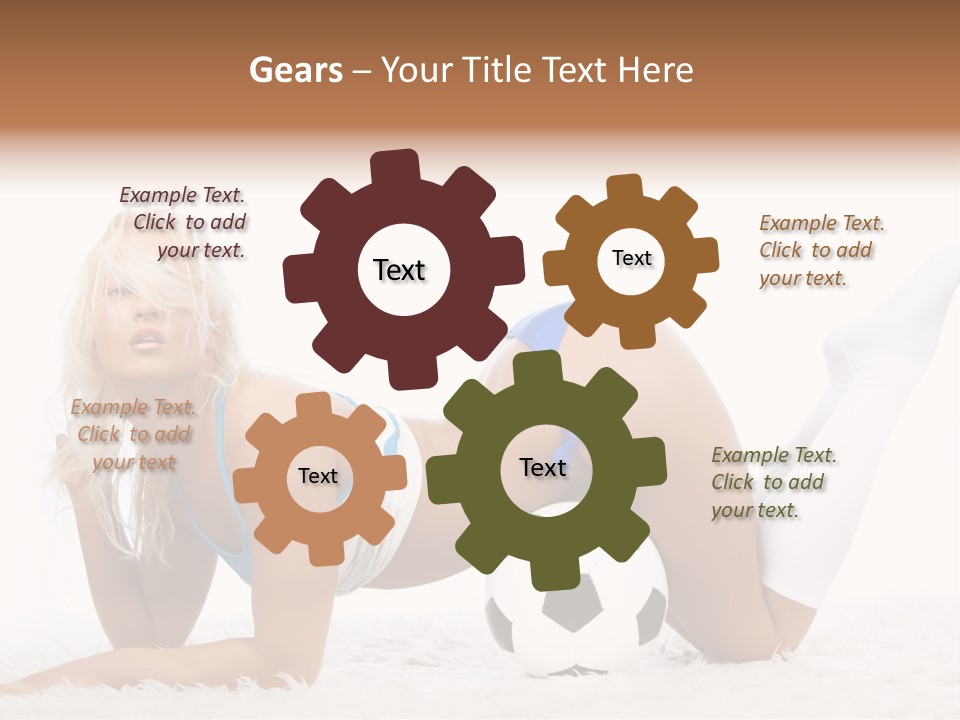 Gears – Your Title Text Here

Example Text. Click to add your text.

Text

Text

Example Text. Click to add your text.

Example Text. Click to add your text

Text

Text

Example Text. Click to add your text.